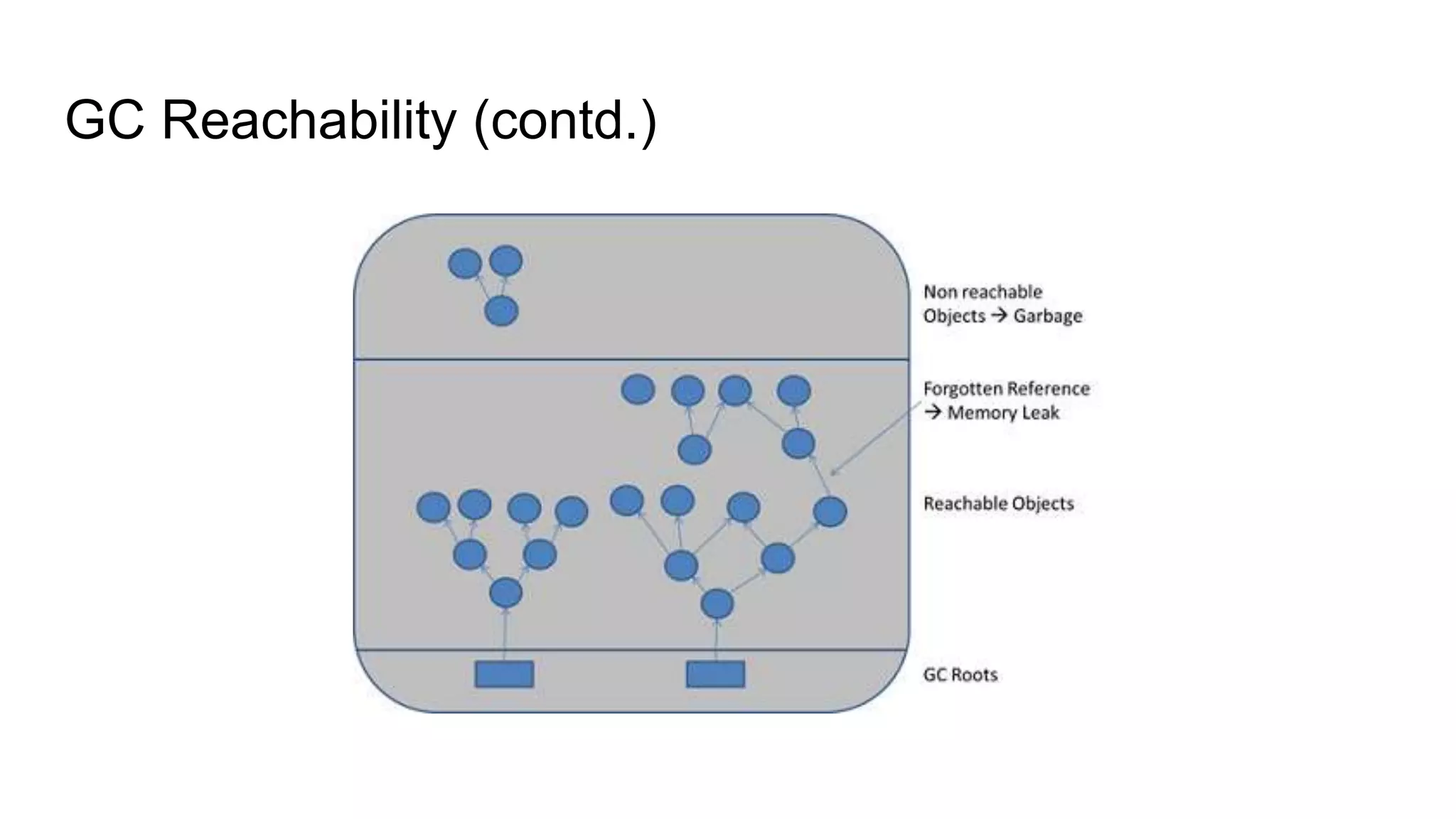 GC Reachability (contd.)

Non reachable Objects → Garbage

Forgotten Reference → Memory Leak

Reachable Objects

GC Roots